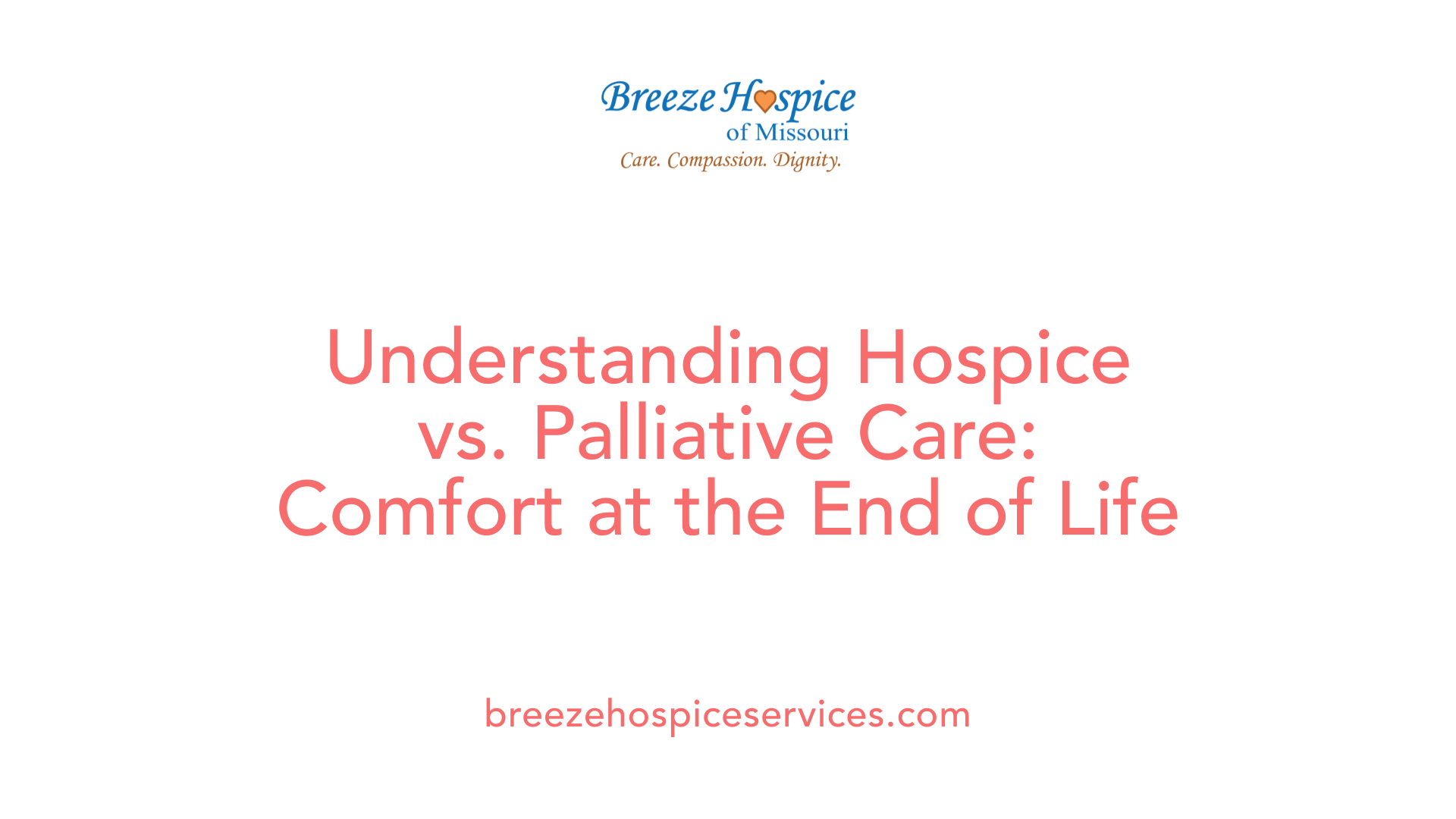 Breeze Hospice
of Missouri
Care. Compassion. Dignity.

Understanding Hospice vs. Palliative Care: Comfort at the End of Life

breezehospiceservices.com